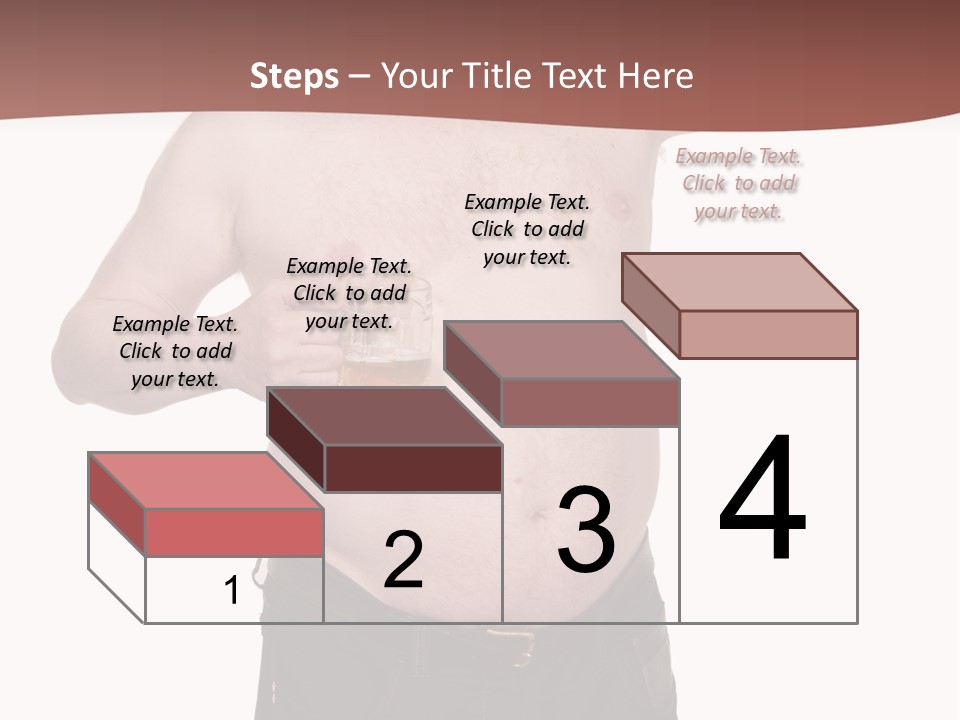 Steps – Your Title Text Here

Example Text. Click to add your text.

Example Text. Click to add your text.

Example Text. Click to add your text.

Example Text. Click to add your text.

1

2

3

4